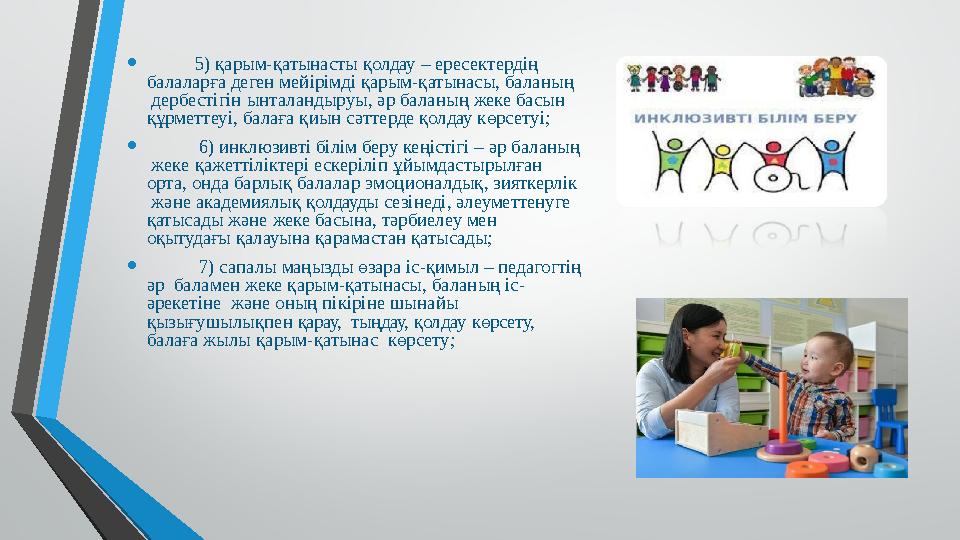 • 5) қарым-қатынасты қолдау – ересектердің балаларға деген мейірімді қарым-қатынасы, баланың дербестігін ынталандыруы, әр баланың жеке басын құрметтеуі, балаға қиын сәттерде қолдау көрсетуі;

• 6) инклюзивті білім беру кеңістігі – әр баланың жеке қажеттіліктері ескеріліп ұйымдастырылған орта, онда барлық балалар эмоционалдық, зияткерлік және академиялық қолдауды сезінеді, әлеуметтенуге қатысады және жеке басына, тәрбиелеу мен оқытудағы қалауына қарамастан қатысады;

• 7) сапалы маңызды өзара іс-қимыл – педагогтің әр баламен жеке қарым-қатынасы, баланың іс-әрекетіне және оның пікіріне шынайы қызығушылықпен қарау, тыңдау, қолдау көрсету, балаға жылы қарым-қатынас көрсету;

ИНКЛЮЗИВТІ БІЛІМ БЕРУ